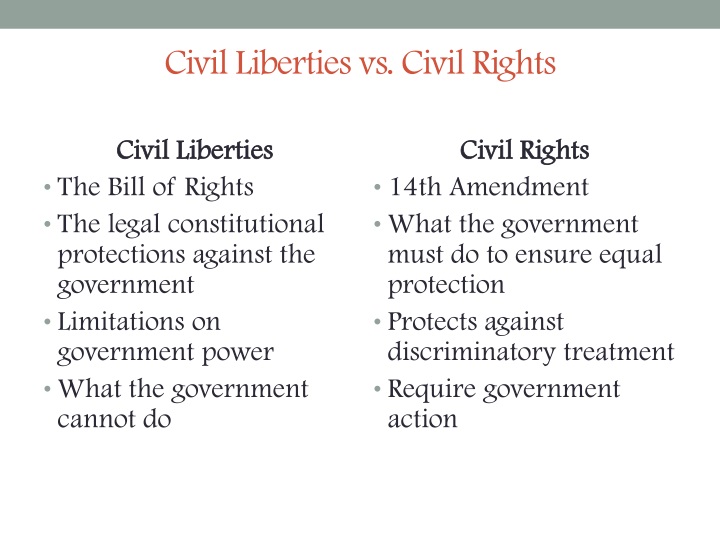 Civil Liberties vs. Civil Rights

Civil Liberties
• The Bill of Rights
• The legal constitutional protections against the government
• Limitations on government power
• What the government cannot do

Civil Rights
• 14th Amendment
• What the government must do to ensure equal protection
• Protects against discriminatory treatment
• Require government action